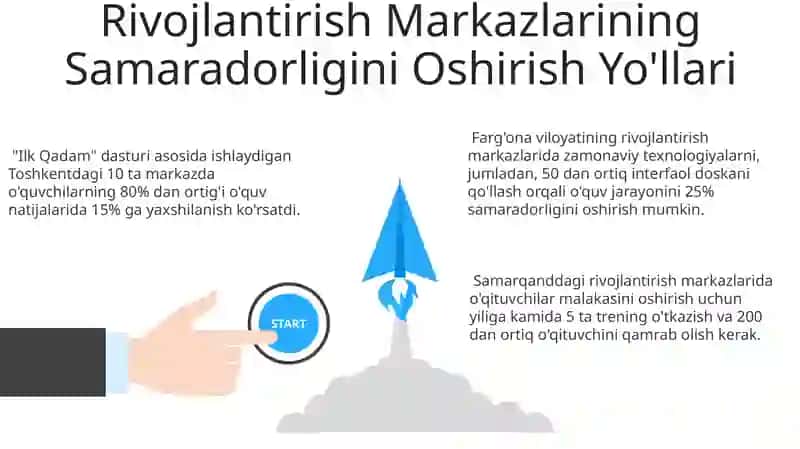 Rivojlantirish Markazlarining Samaradorligini Oshirish Yo'llari

"Ilk Qadam" dasturi asosida ishlaydigan Toshkentdagi 10 ta markazda o'quvchilarning 80% dan ortig'i o'quv natijalarida 15% ga yaxshilanish ko'rsatdi.

START

Farg'ona viloyatining rivojlantirish markazlarida zamonaviy texnologiyalarni, jumladan, 50 dan ortiq interfaol doskani qo'llash orqali o'quv jarayonini 25% samaradorligini oshirish mumkin.

Samarqanddagi rivojlantirish markazlarida o'qituvchilar malakasini oshirish uchun yiliga kamida 5 ta trening o'tkazish va 200 dan ortiq o'qituvchini qamrab olish kerak.